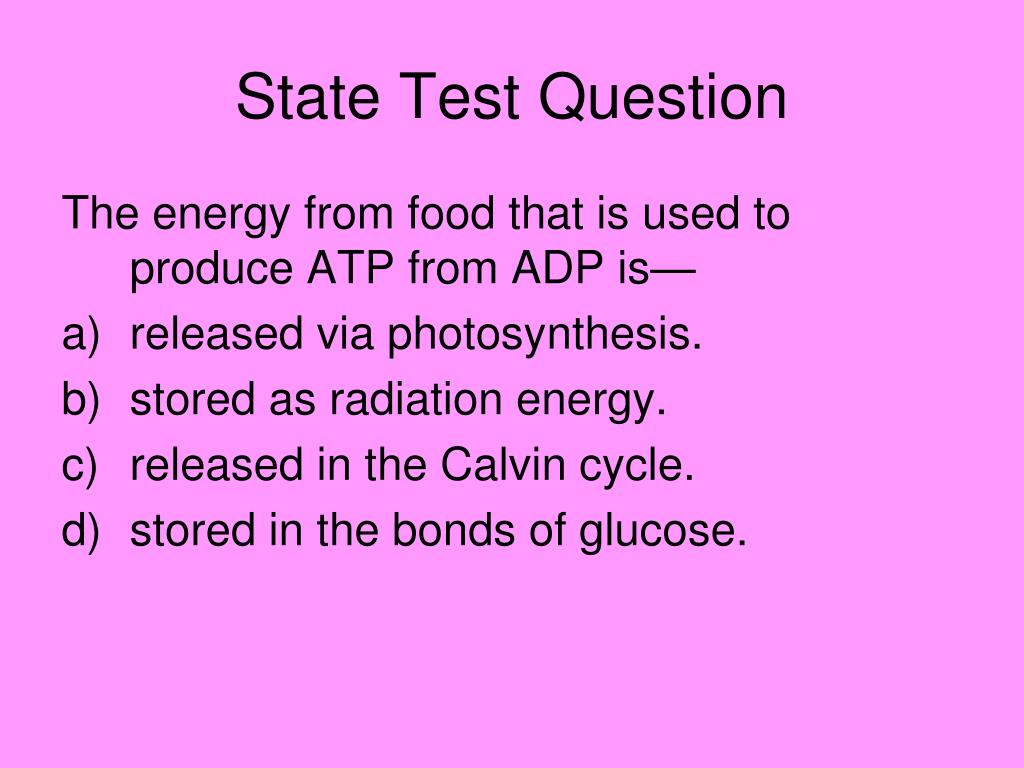 State Test Question

The energy from food that is used to produce ATP from ADP is—

a) released via photosynthesis.
b) stored as radiation energy.
c) released in the Calvin cycle.
d) stored in the bonds of glucose.